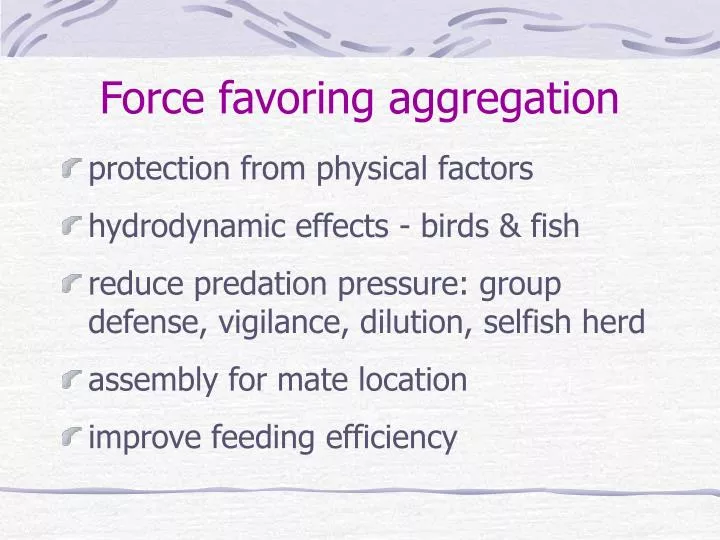 Force favoring aggregation

protection from physical factors

hydrodynamic effects - birds & fish

reduce predation pressure: group defense, vigilance, dilution, selfish herd

assembly for mate location

improve feeding efficiency